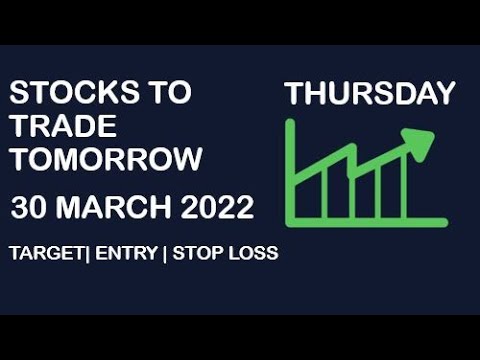 STOCKS TO TRADE TOMORROW

30 MARCH 2022

TARGET| ENTRY | STOP LOSS

THURSDAY